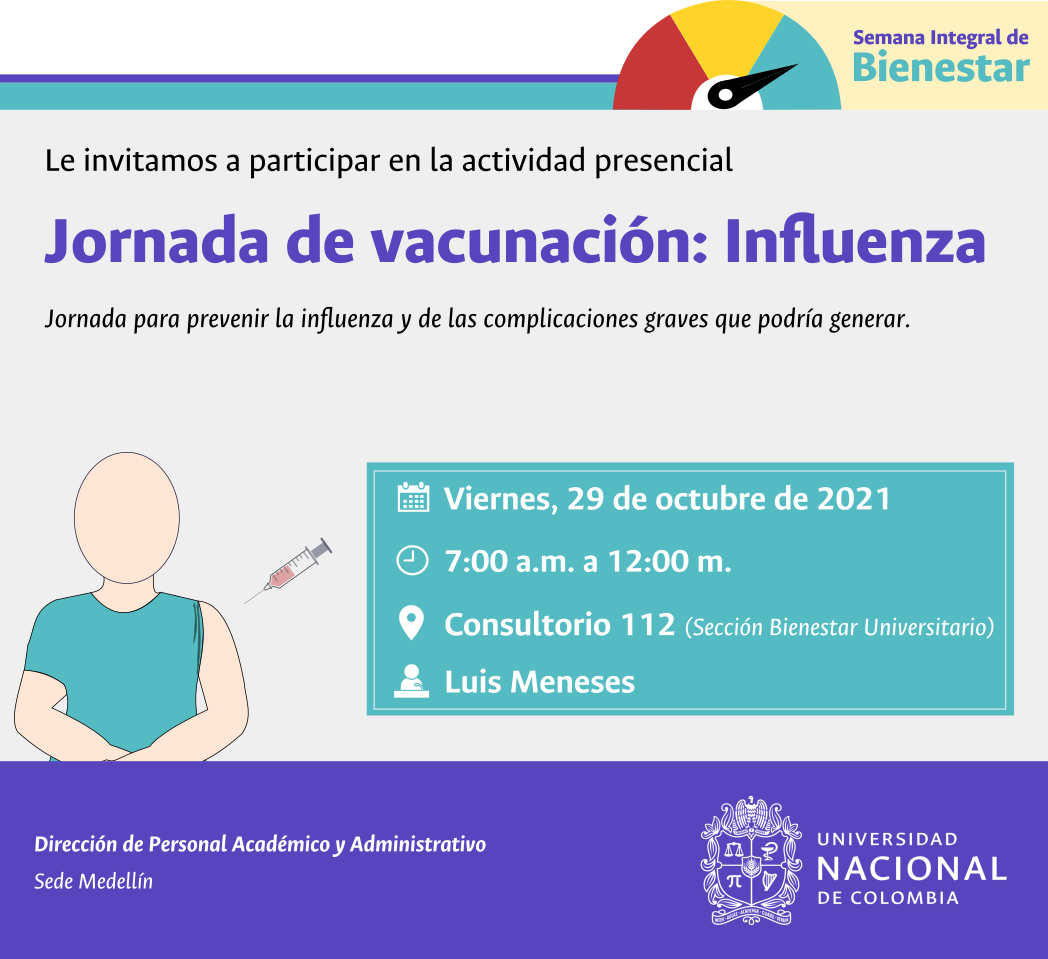 Semana Integral de
Bienestar

Le invitamos a participar en la actividad presencial

Jornada de vacunación: Influenza

Jornada para prevenir la influenza y de las complicaciones graves que podría generar.

Viernes, 29 de octubre de 2021

7:00 a.m. a 12:00 m.

Consultorio 112 (Sección Bienestar Universitario)

Luis Meneses

Dirección de Personal Académico y Administrativo

Sede Medellín

UNIVERSIDAD
NACIONAL
DE COLOMBIA